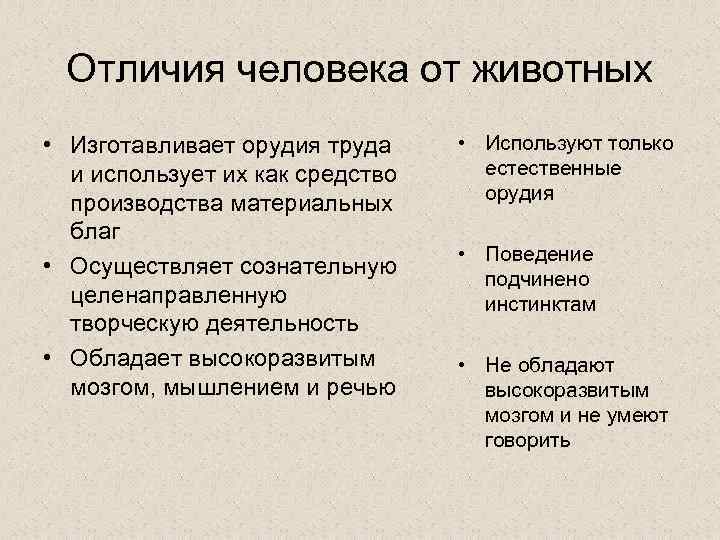 Отличия человека от животных

• Изготавливает орудия труда и использует их как средство производства материальных благ
• Осуществляет сознательную целенаправленную творческую деятельность
• Обладает высокоразвитым мозгом, мышлением и речью

• Используют только естественные орудия

• Поведение подчинено инстинктам

• Не обладают высокоразвитым мозгом и не умеют говорить